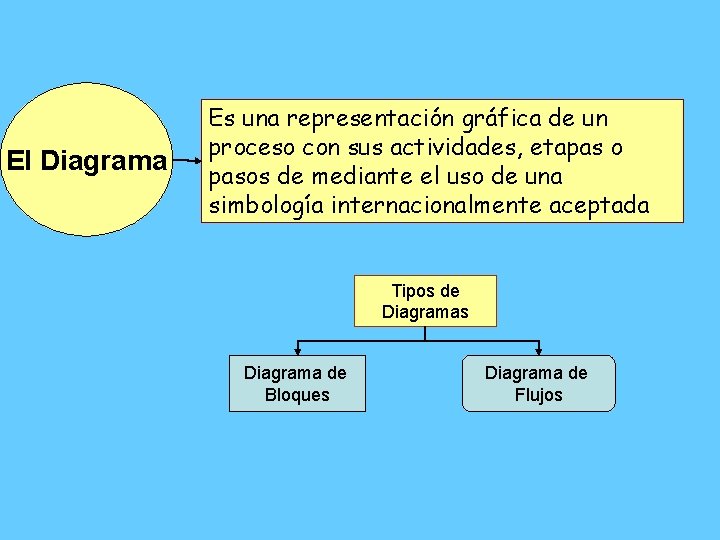 El Diagrama

Es una representación gráfica de un proceso con sus actividades, etapas o pasos de mediante el uso de una simbología internacionalmente aceptada

Tipos de Diagramas

Diagrama de Bloques

Diagrama de Flujos